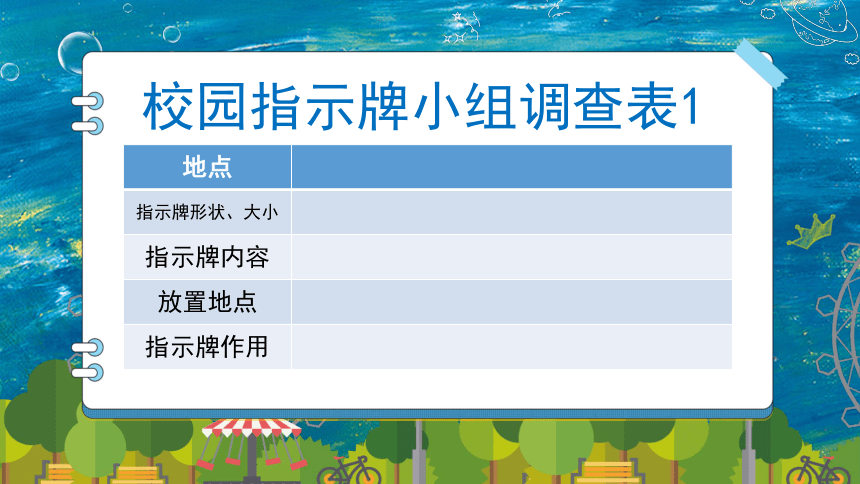 校园指示牌小组调查表1

| 地点 | |
|---|---|
| 指示牌形状、大小 | |
| 指示牌内容 | |
| 放置地点 | |
| 指示牌作用 | |